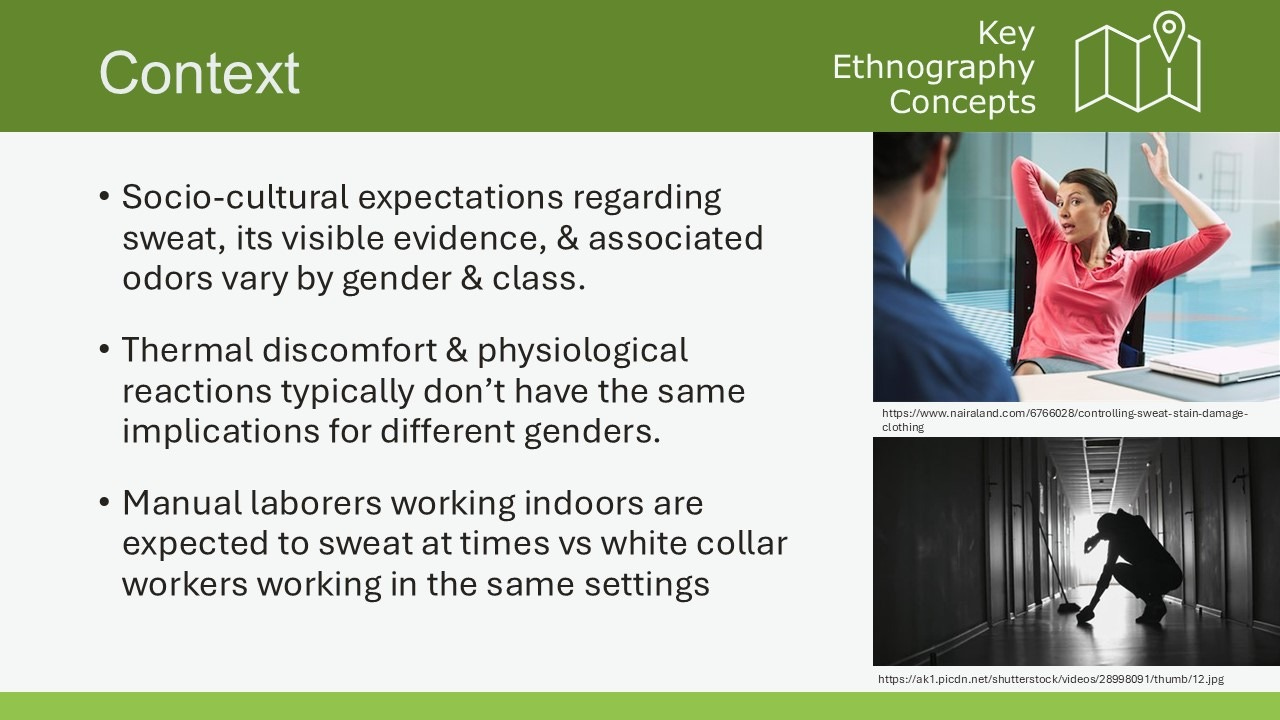 Context

Key Ethnography Concepts

• Socio-cultural expectations regarding sweat, its visible evidence, & associated odors vary by gender & class.

• Thermal discomfort & physiological reactions typically don't have the same implications for different genders.

• Manual laborers working indoors are expected to sweat at times vs white collar workers working in the same settings

https://www.nairaland.com/6766028/controlling-sweat-stain-damage-clothing

https://ak1.picdn.net/shutterstock/videos/28998091/thumb/12.jpg